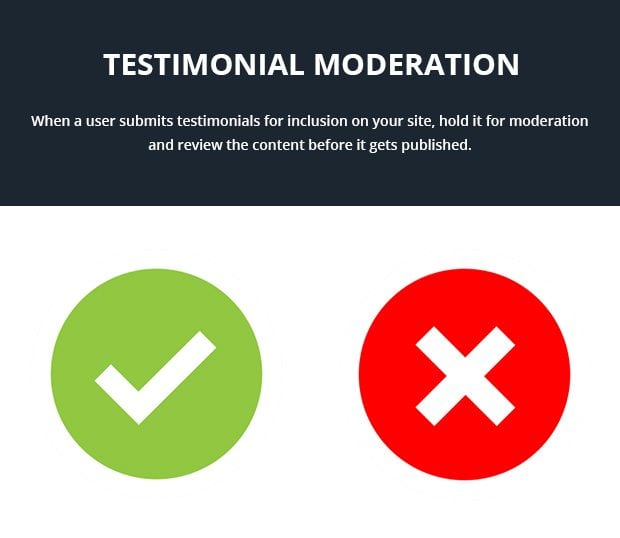 TESTIMONIAL MODERATION

When a user submits testimonials for inclusion on your site, hold it for moderation and review the content before it gets published.